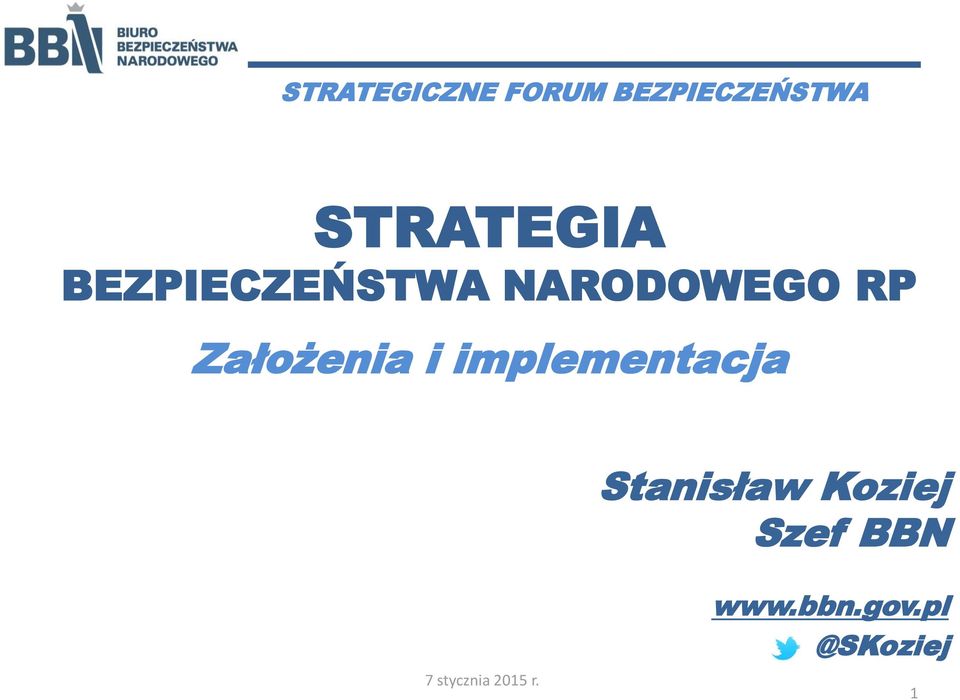 BBN BIURO BEZPIECZEŃSTWA NARODOWEGO

STRATEGICZNE FORUM BEZPIECZEŃSTWA

STRATEGIA
BEZPIECZEŃSTWA NARODOWEGO RP

Założenia i implementacja

Stanisław Koziej
Szef BBN

www.bbn.gov.pl
@SKoziej

7 stycznia 2015 r.

1